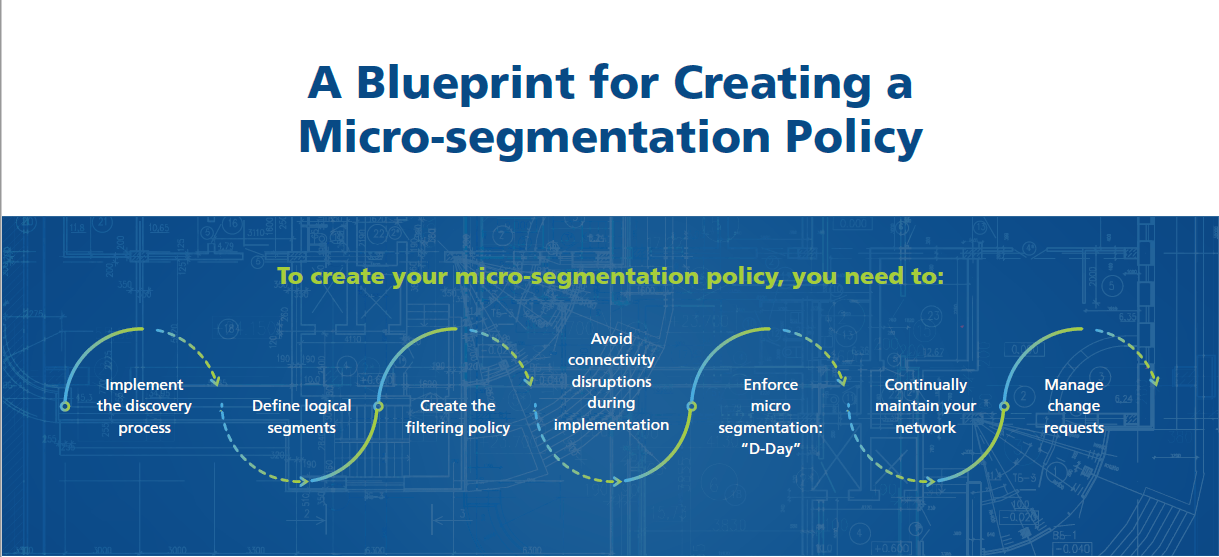 A Blueprint for Creating a Micro-segmentation Policy

To create your micro-segmentation policy, you need to:

Implement the discovery process

Define logical segments

Create the filtering policy

Avoid connectivity disruptions during implementation

Enforce micro segmentation: "D-Day"

Continually maintain your network

Manage change requests